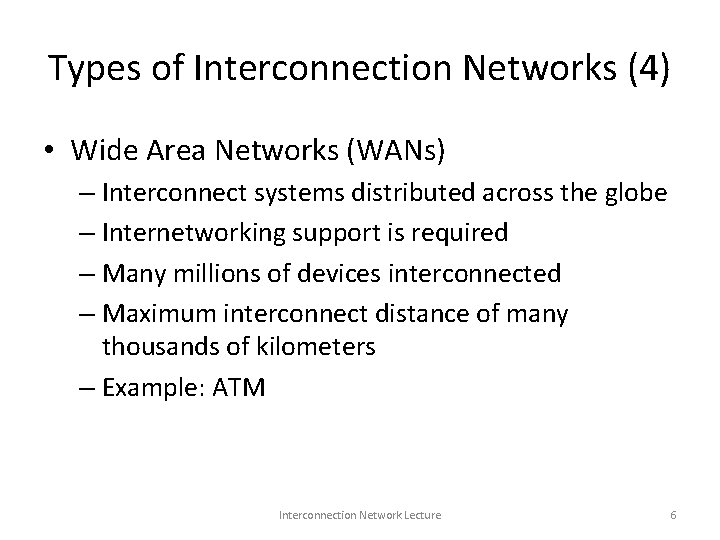 Types of Interconnection Networks (4)

• Wide Area Networks (WANs)
  – Interconnect systems distributed across the globe
  – Internetworking support is required
  – Many millions of devices interconnected
  – Maximum interconnect distance of many thousands of kilometers
  – Example: ATM

Interconnection Network Lecture

6